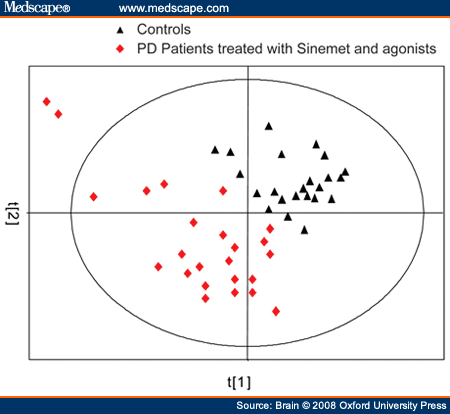 Medscape® www.medscape.com

Controls
PD Patients treated with Sinemet and agonists

t[2]

t[1]

Source: Brain © 2008 Oxford University Press